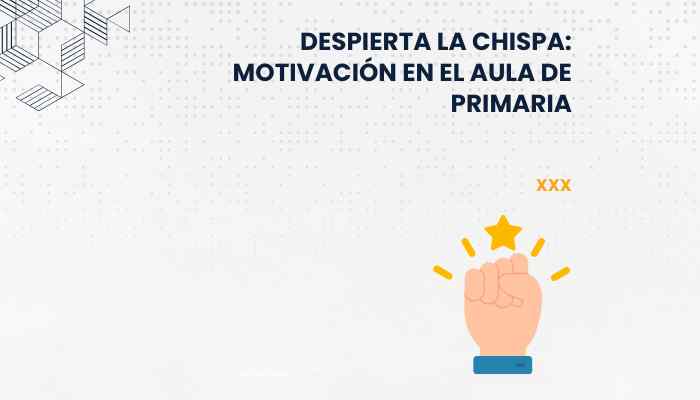 DESPIERTA LA CHISPA: MOTIVACIÓN EN EL AULA DE PRIMARIA

XXX